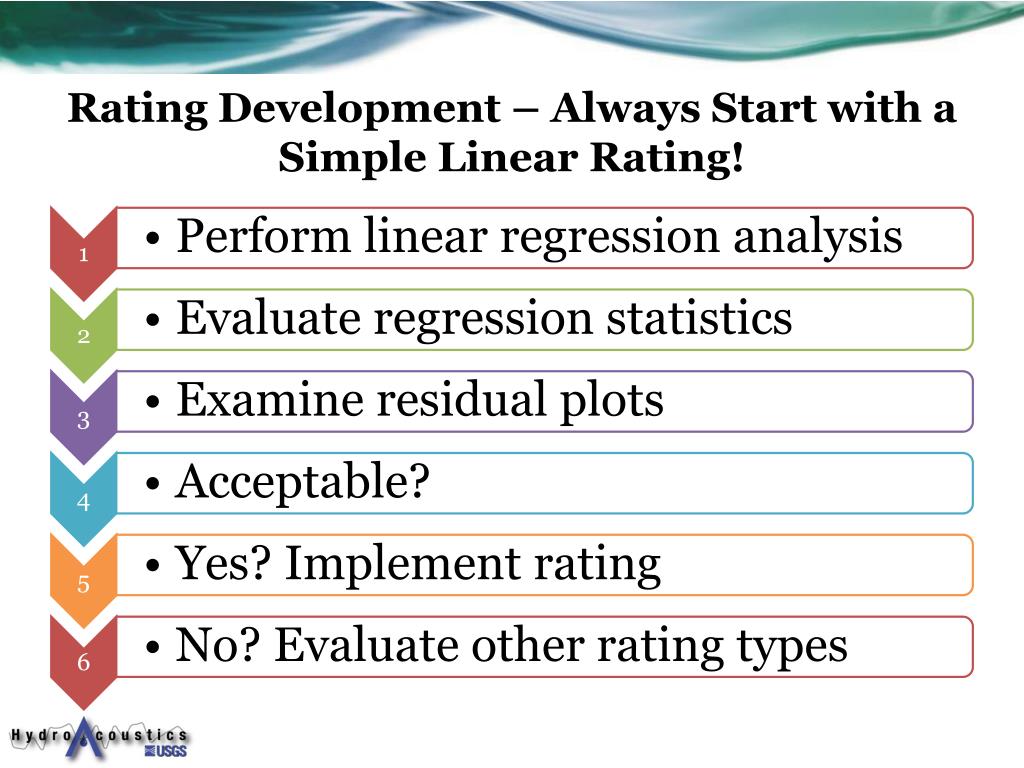 Rating Development – Always Start with a Simple Linear Rating!

1
• Perform linear regression analysis

2
• Evaluate regression statistics

3
• Examine residual plots

4
• Acceptable?

5
• Yes? Implement rating

6
• No? Evaluate other rating types

HydroAcoustics
USGS